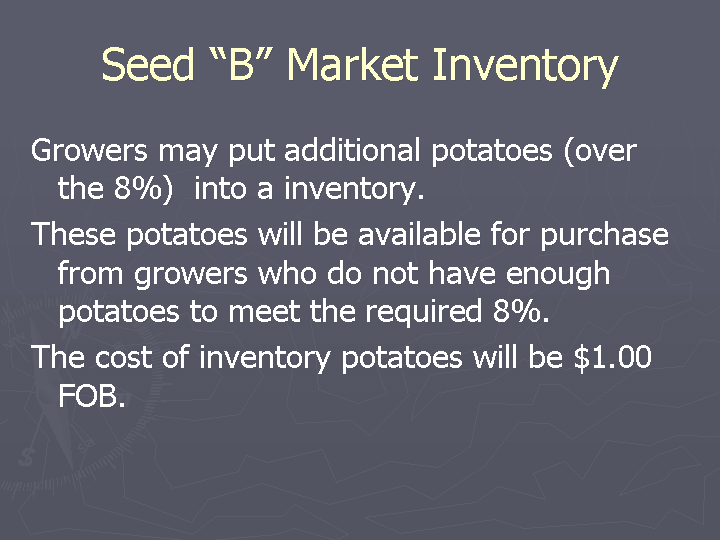 Seed “B” Market Inventory

Growers may put additional potatoes (over the 8%) into a inventory.

These potatoes will be available for purchase from growers who do not have enough potatoes to meet the required 8%.

The cost of inventory potatoes will be \$1.00 FOB.